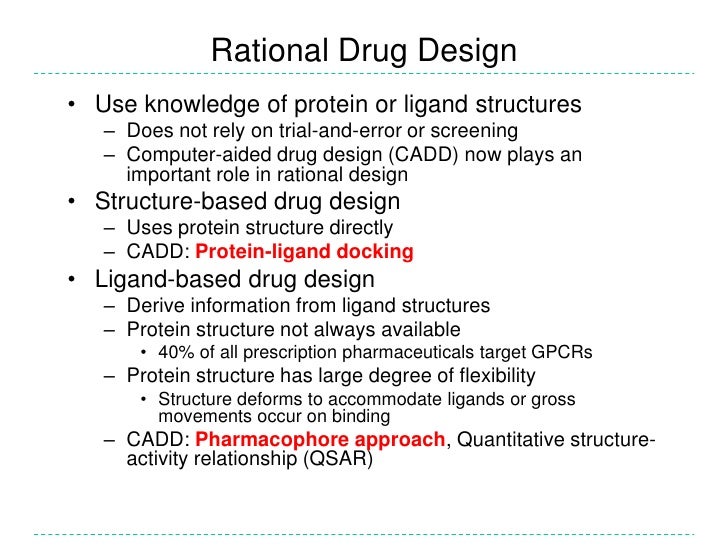 Rational Drug Design

• Use knowledge of protein or ligand structures
– Does not rely on trial-and-error or screening
– Computer-aided drug design (CADD) now plays an important role in rational design
• Structure-based drug design
– Uses protein structure directly
– CADD: Protein-ligand docking
• Ligand-based drug design
– Derive information from ligand structures
– Protein structure not always available
• 40% of all prescription pharmaceuticals target GPCRs
– Protein structure has large degree of flexibility
• Structure deforms to accommodate ligands or gross movements occur on binding
– CADD: Pharmacophore approach, Quantitative structure-activity relationship (QSAR)